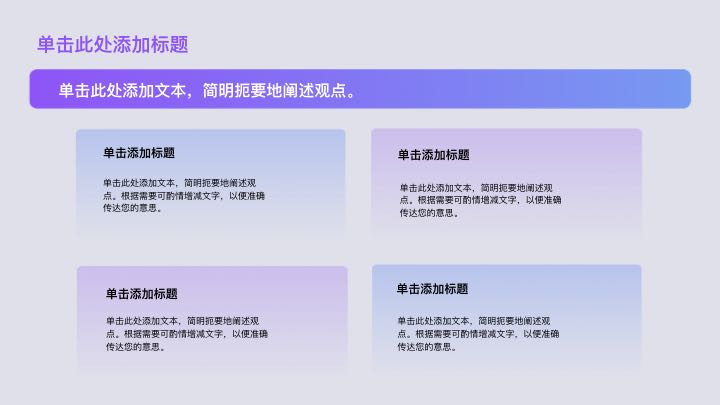 单击此处添加标题

单击此处添加文本，简明扼要地阐述观点。

单击添加标题

单击此处添加文本，简明扼要地阐述观点。根据需要可酌情增减文字，以便准确传达您的意思。

单击添加标题

单击此处添加文本，简明扼要地阐述观点。根据需要可酌情增减文字，以便准确传达您的意思。

单击添加标题

单击此处添加文本，简明扼要地阐述观点。根据需要可酌情增减文字，以便准确传达您的意思。

单击添加标题

单击此处添加文本，简明扼要地阐述观点。根据需要可酌情增减文字，以便准确传达您的意思。